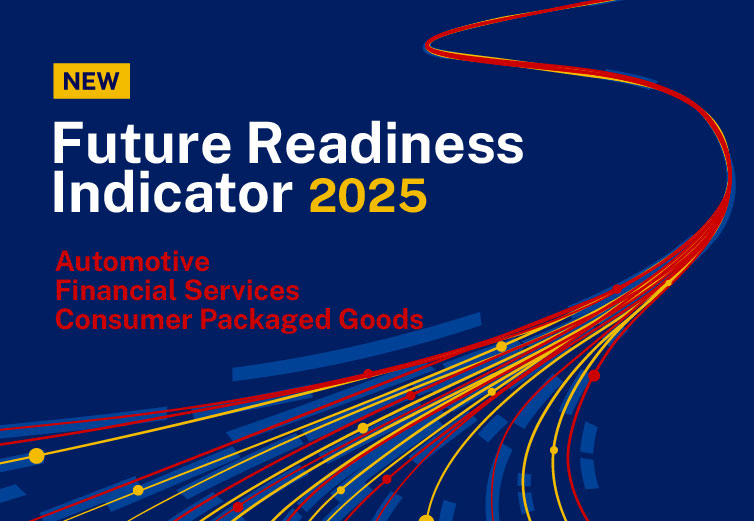 NEW

Future Readiness Indicator 2025

Automotive
Financial Services
Consumer Packaged Goods